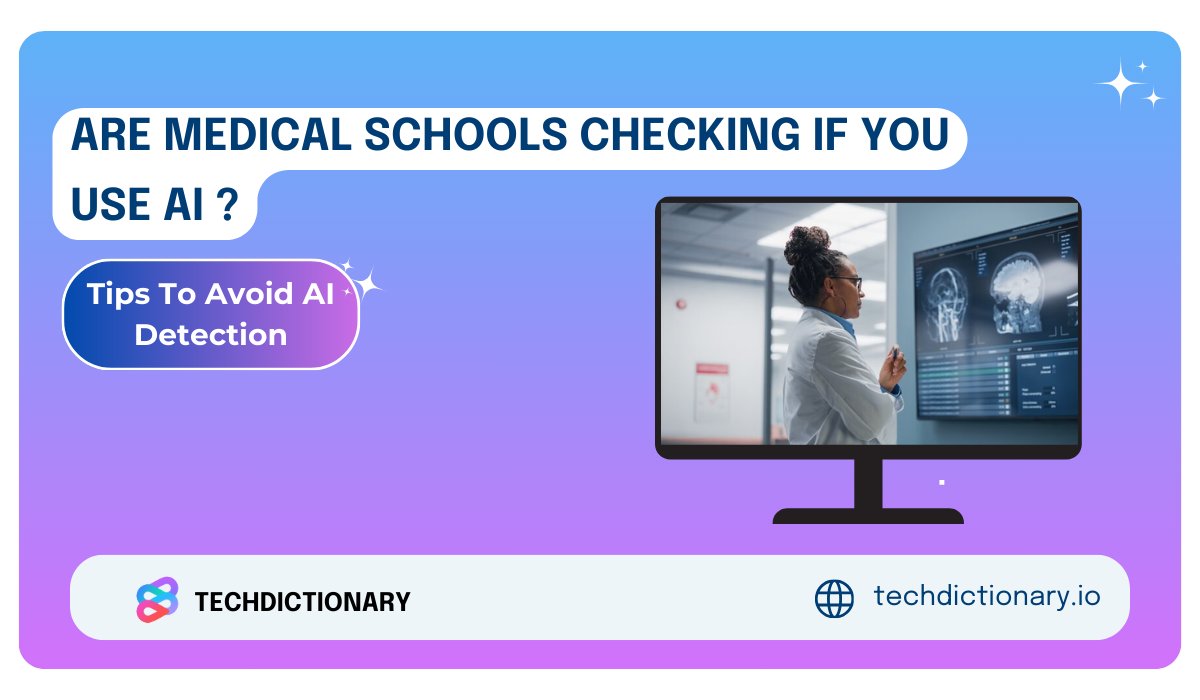 ARE MEDICAL SCHOOLS CHECKING IF YOU USE AI ?

Tips To Avoid AI Detection

TECHDICTIONARY

techdictionary.io